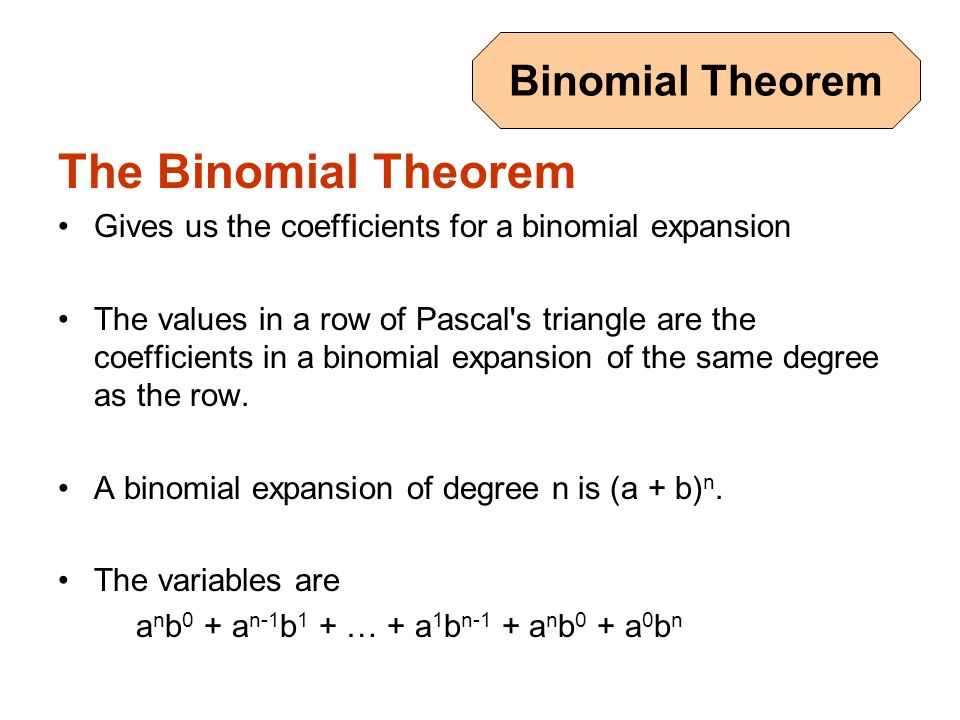 Binomial Theorem

The Binomial Theorem

• Gives us the coefficients for a binomial expansion

• The values in a row of Pascal's triangle are the coefficients in a binomial expansion of the same degree as the row.

• A binomial expansion of degree n is $(a + b)^n$.

• The variables are

$a^nb^0 + a^{n-1}b^1 + \ldots + a^1b^{n-1} + a^nb^0 + a^0b^n$